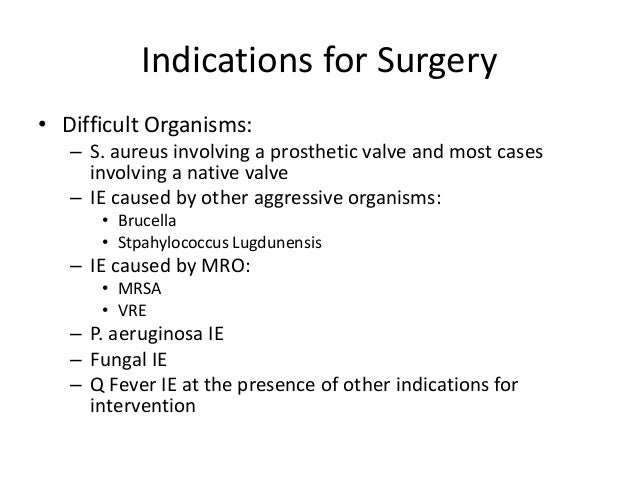 Indications for Surgery

• Difficult Organisms:
– S. aureus involving a prosthetic valve and most cases involving a native valve
– IE caused by other aggressive organisms:
• Brucella
• Stpahylococcus Lugdunensis
– IE caused by MRO:
• MRSA
• VRE
– P. aeruginosa IE
– Fungal IE
– Q Fever IE at the presence of other indications for intervention